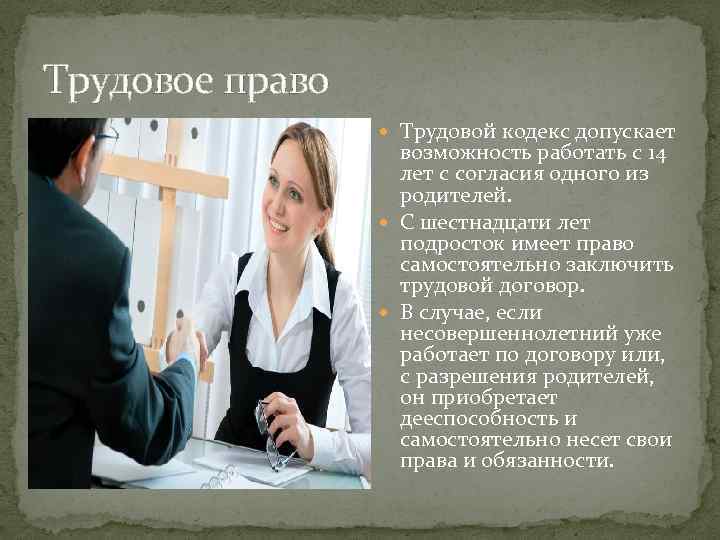 Трудовое право

Трудовой кодекс допускает возможность работать с 14 лет с согласия одного из родителей.

С шестнадцати лет подросток имеет право самостоятельно заключить трудовой договор.

В случае, если несовершеннолетний уже работает по договору или, с разрешения родителей, он приобретает дееспособность и самостоятельно несет свои права и обязанности.